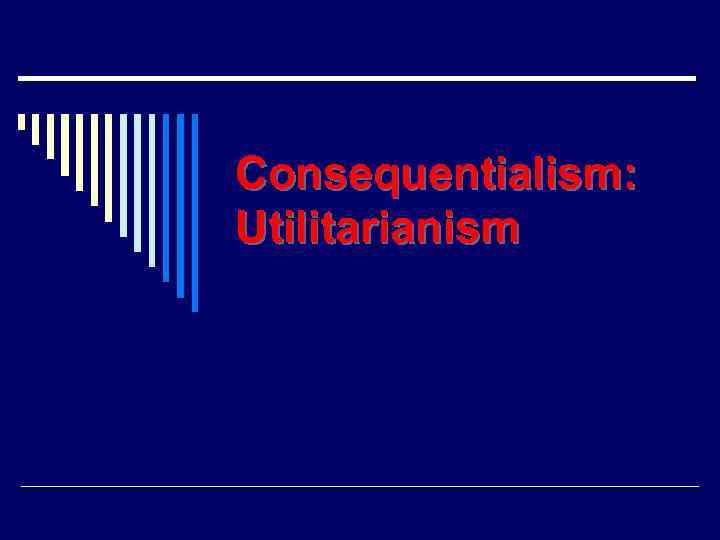 Consequentialism:
Utilitarianism